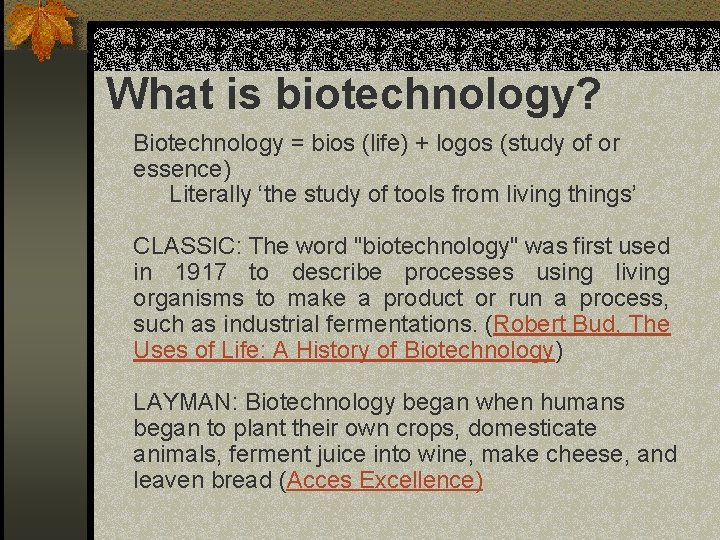 What is biotechnology?

Biotechnology = bios (life) + logos (study of or essence)

Literally ‘the study of tools from living things’

CLASSIC: The word "biotechnology" was first used in 1917 to describe processes using living organisms to make a product or run a process, such as industrial fermentations. (Robert Bud, The Uses of Life: A History of Biotechnology)

LAYMAN: Biotechnology began when humans began to plant their own crops, domesticate animals, ferment juice into wine, make cheese, and leaven bread (Acces Excellence)